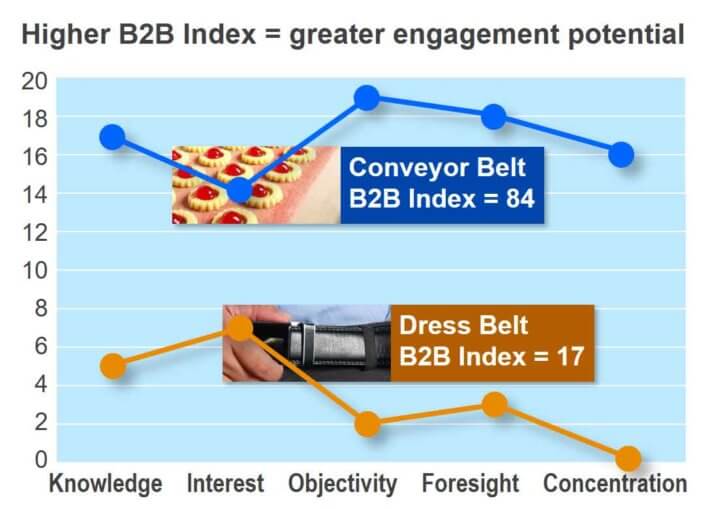 Higher B2B Index = greater engagement potential

20
18
16
14
12
10
8
6
4
2
0

Conveyor Belt
B2B Index = 84

Dress Belt
B2B Index = 17

Knowledge Interest Objectivity Foresight Concentration